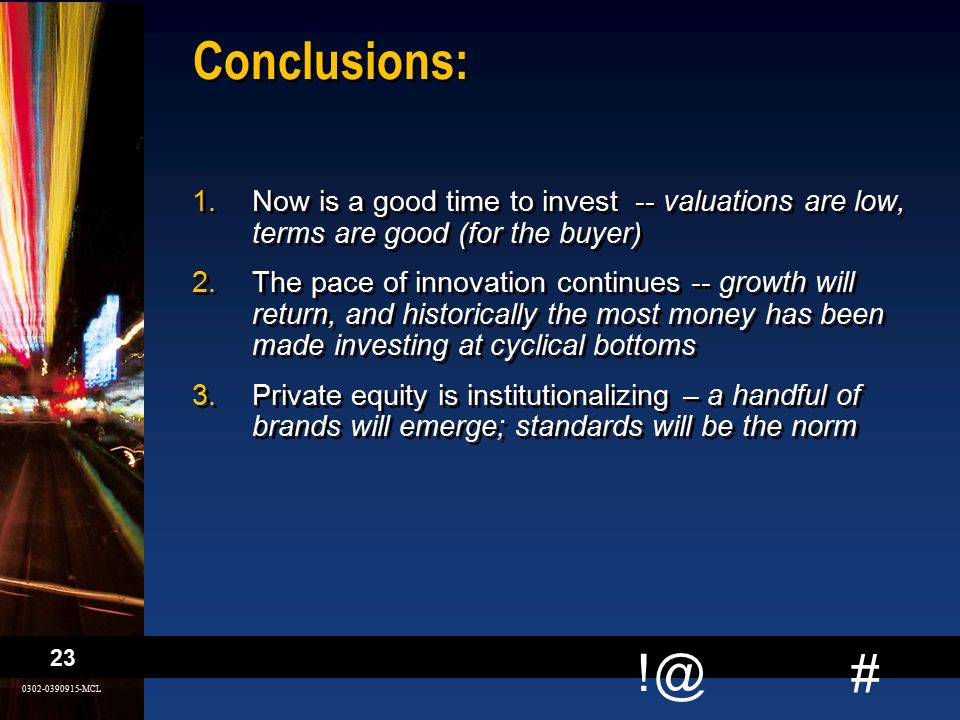 Conclusions:

1. Now is a good time to invest -- valuations are low, terms are good (for the buyer)

2. The pace of innovation continues -- growth will return, and historically the most money has been made investing at cyclical bottoms

3. Private equity is institutionalizing – a handful of brands will emerge; standards will be the norm

23

0302-0390915-MCL

!@ #